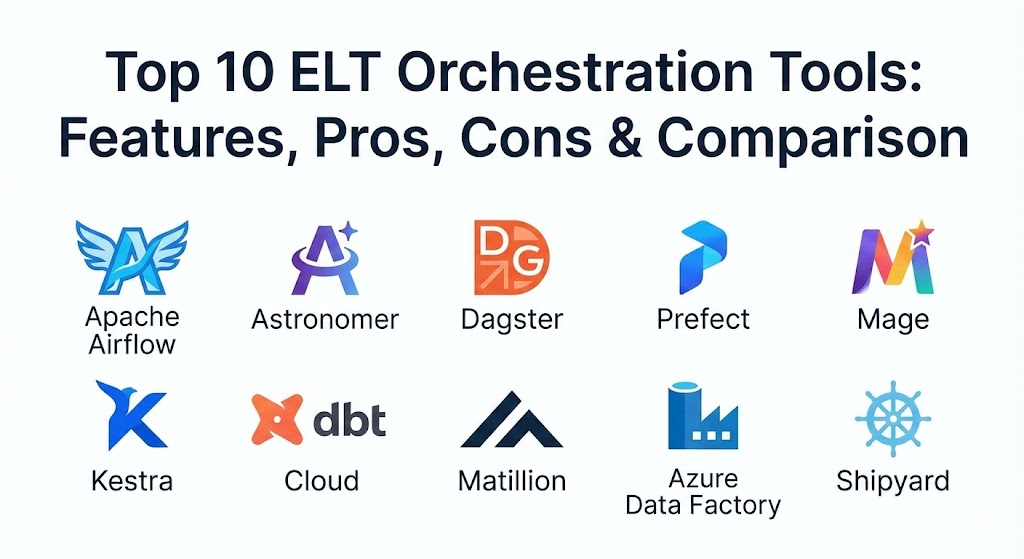 Top 10 ELT Orchestration Tools: Features, Pros, Cons & Comparison

A
Apache Airflow

A
Astronomer

DG
Dagster

Prefect

M
Mage

K
Kestra

dbt
Cloud

Matillion

Azure Data Factory

Shipyard